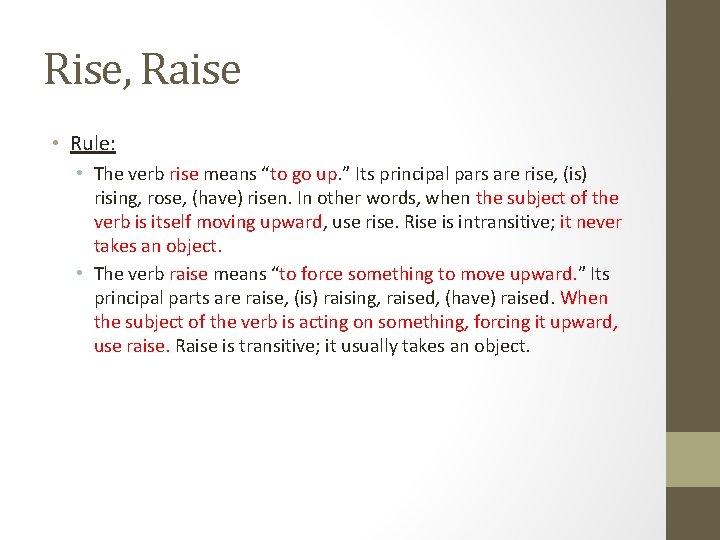 Rise, Raise

• Rule:
  • The verb rise means “to go up.” Its principal pars are rise, (is) rising, rose, (have) risen. In other words, when the subject of the verb is itself moving upward, use rise. Rise is intransitive; it never takes an object.
  • The verb raise means “to force something to move upward.” Its principal parts are raise, (is) raising, raised, (have) raised. When the subject of the verb is acting on something, forcing it upward, use raise. Raise is transitive; it usually takes an object.